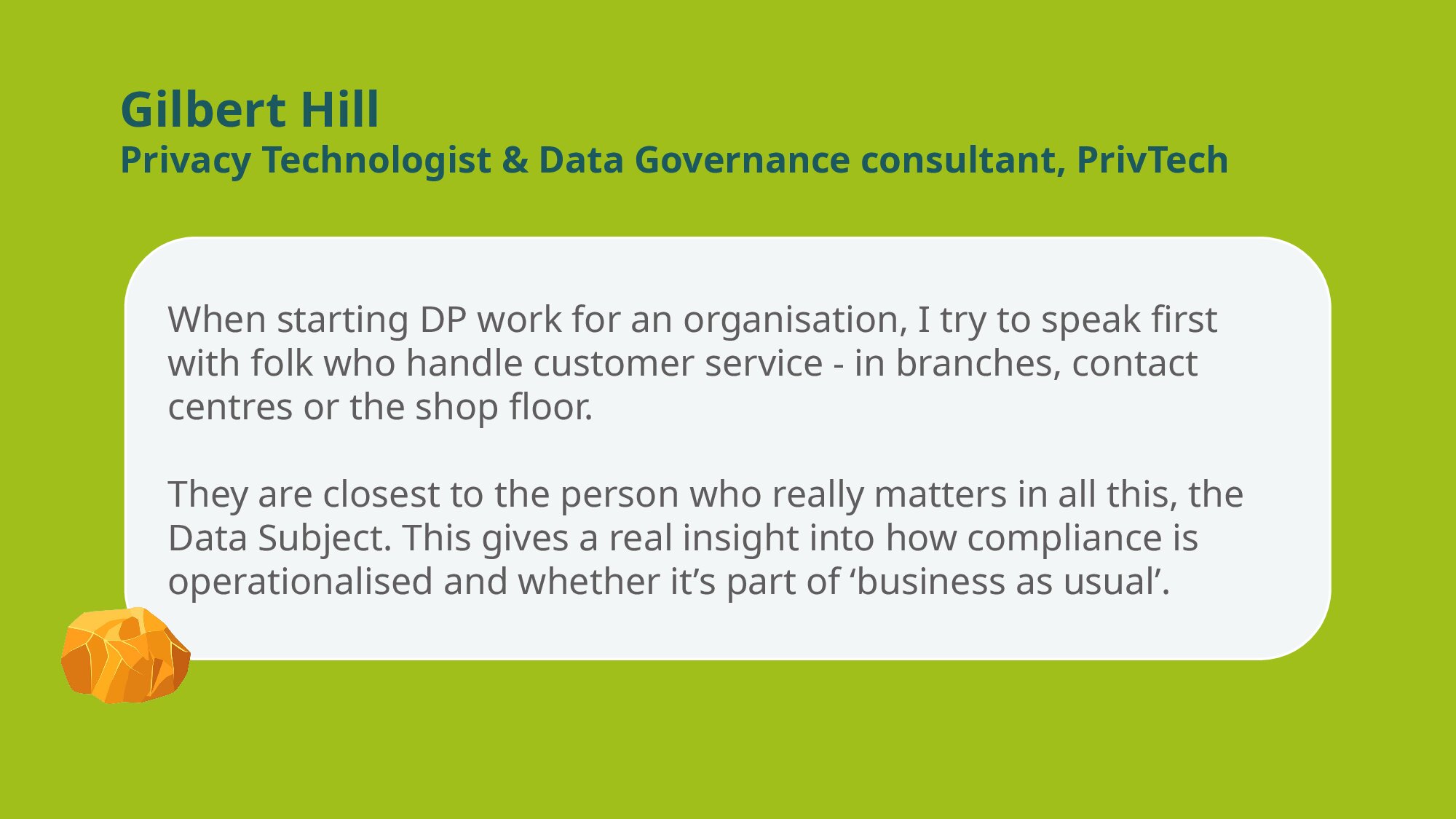 Gilbert Hill
Privacy Technologist & Data Governance consultant, PrivTech

When starting DP work for an organisation, I try to speak first with folk who handle customer service - in branches, contact centres or the shop floor.

They are closest to the person who really matters in all this, the Data Subject. This gives a real insight into how compliance is operationalised and whether it’s part of ‘business as usual’.